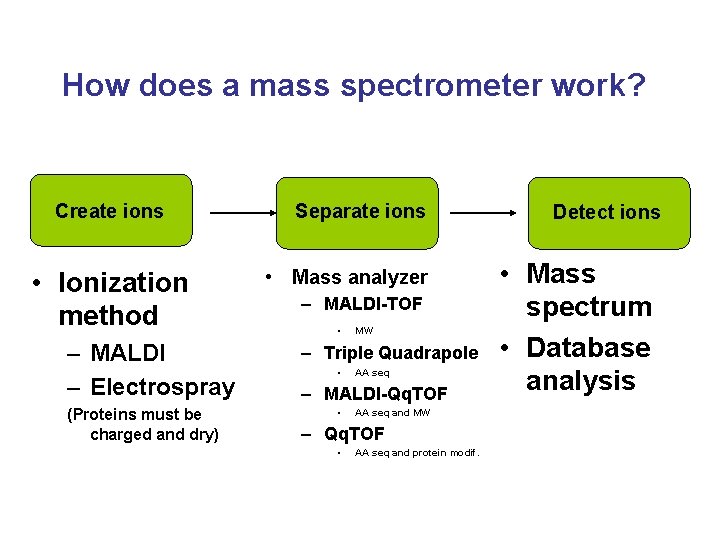 How does a mass spectrometer work?

Create ions

Separate ions

Detect ions

• Ionization method
– MALDI
– Electrospray
(Proteins must be charged and dry)

• Mass analyzer
– MALDI-TOF
• MW
– Triple Quadrapole
• AA seq
– MALDI-QqTOF
• AA seq and MW
– QqTOF
• AA seq and protein modif.

• Mass spectrum
• Database analysis